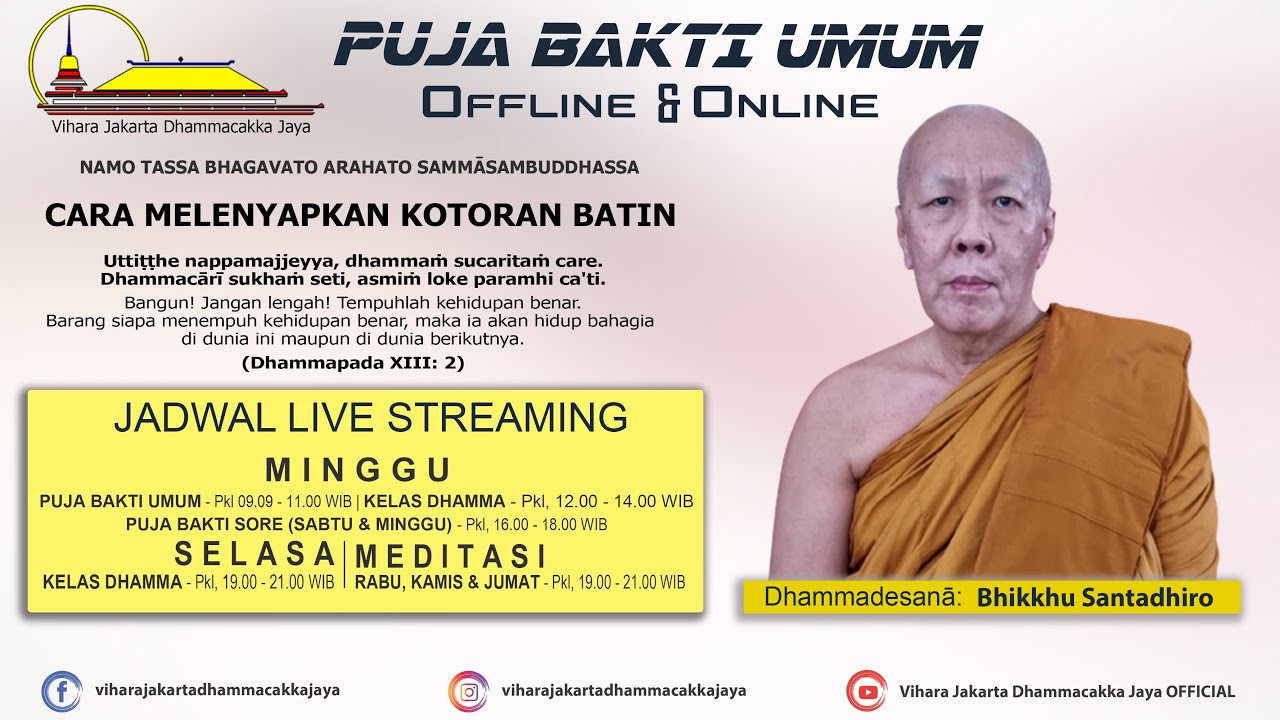 Vihara Jakarta Dhammacakka Jaya

PUJA BAKTI UMUM
OFFLINE & ONLINE

NAMO TASSA BHAGAVATO ARAHATO SAMMĀSAMBUDDHASSA

CARA MELENYAPKAN KOTORAN BATIN

Uttiṭṭhe nappamajjeyya, dhammaṁ sucaritaṁ care.
Dhammacārī sukhaṁ seti, asmiṁ loke paramhi ca'ti.

Bangun! Jangan lengah! Tempuhlah kehidupan benar.
Barang siapa menempuh kehidupan benar, maka ia akan hidup bahagia di dunia ini maupun di dunia berikutnya.
(Dhammapada XIII: 2)

JADWAL LIVE STREAMING

MINGGU
PUJA BAKTI UMUM - Pkl 09.09 - 11.00 WIB | KELAS DHAMMA - Pkl, 12.00 - 14.00 WIB
PUJA BAKTI SORE (SABTU & MINGGU) - Pkl, 16.00 - 18.00 WIB

SELASA
KELAS DHAMMA - Pkl, 19.00 - 21.00 WIB

MEDITASI
RABU, KAMIS & JUMAT - Pkl, 19.00 - 21.00 WIB

Dhammadesanā: Bhikkhu Santadhiro

viharajakartadhammacakkajaya
viharajakartadhammacakkajaya
Vihara Jakarta Dhammacakka Jaya OFFICIAL